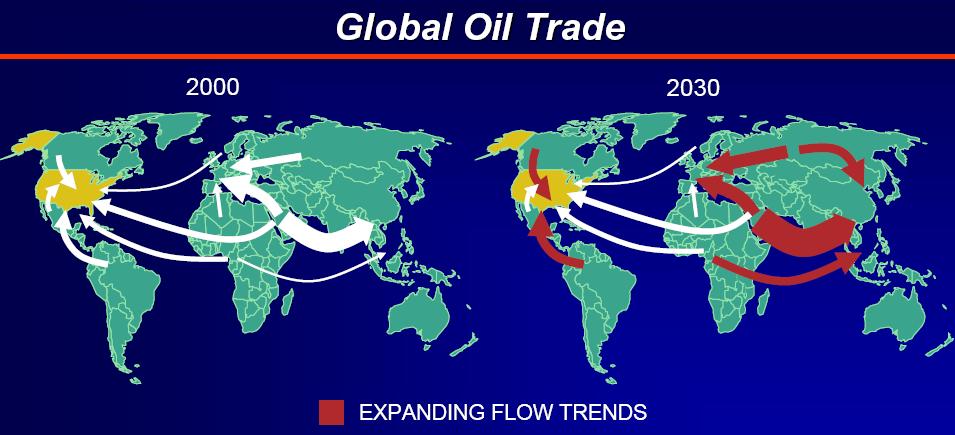 Global Oil Trade

2000

2030

EXPANDING FLOW TRENDS